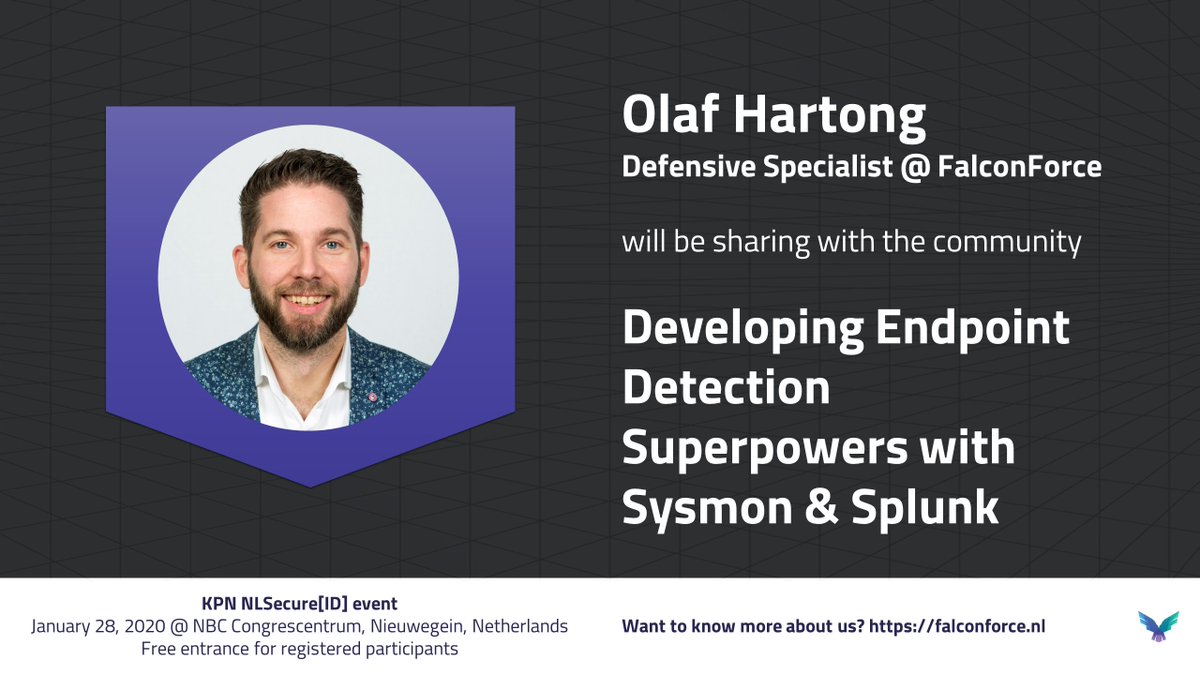 Olaf Hartong
Defensive Specialist @ FalconForce

will be sharing with the community

Developing Endpoint Detection Superpowers with Sysmon & Splunk

KPN NLSecure[ID] event
January 28, 2020 @ NBC Congrescentrum, Nieuwegein, Netherlands
Free entrance for registered participants

Want to know more about us? https://falconforce.nl